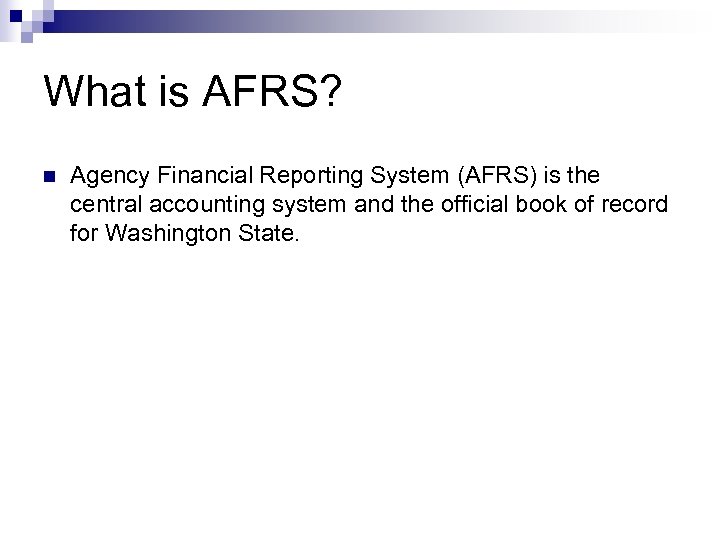 What is AFRS?

Agency Financial Reporting System (AFRS) is the central accounting system and the official book of record for Washington State.